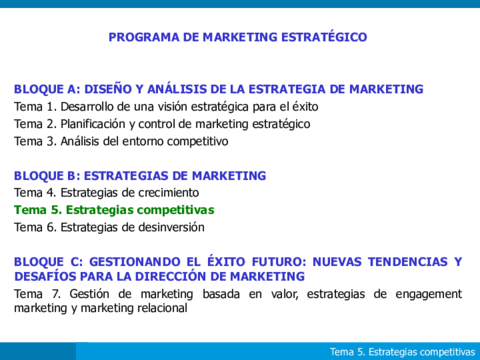 PROGRAMA DE MARKETING ESTRATÉGICO

BLOQUE A: DISEÑO Y ANÁLISIS DE LA ESTRATEGIA DE MARKETING
Tema 1. Desarrollo de una visión estratégica para el éxito
Tema 2. Planificación y control de marketing estratégico
Tema 3. Análisis del entorno competitivo

BLOQUE B: ESTRATEGIAS DE MARKETING
Tema 4. Estrategias de crecimiento
Tema 5. Estrategias competitivas
Tema 6. Estrategias de desinversión

BLOQUE C: GESTIONANDO EL ÉXITO FUTURO: NUEVAS TENDENCIAS Y DESAFÍOS PARA LA DIRECCIÓN DE MARKETING
Tema 7. Gestión de marketing basada en valor, estrategias de engagement marketing y marketing relacional

Tema 5. Estrategias competitivas